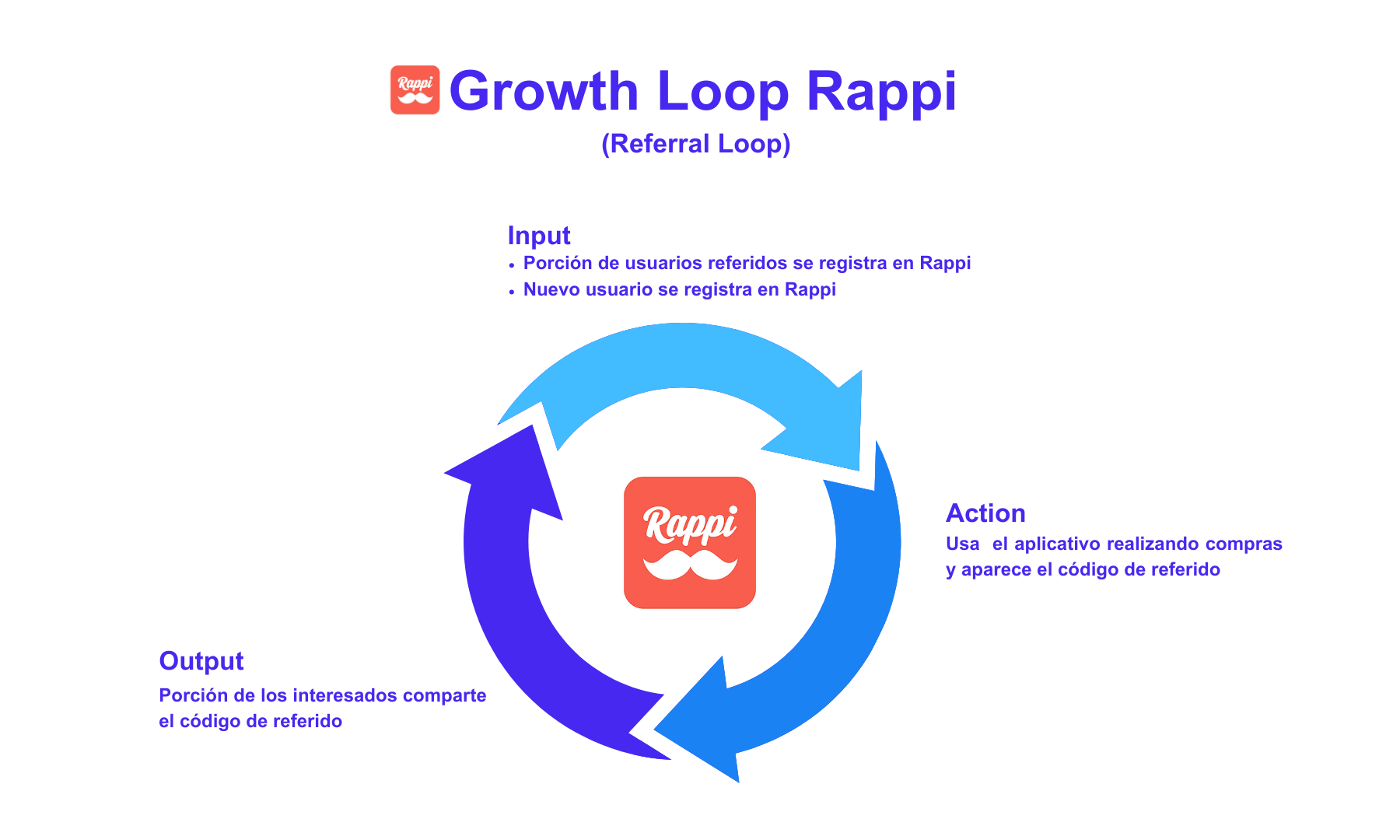 Rappi Growth Loop Rappi

(Referral Loop)

Input
• Porción de usuarios referidos se registra en Rappi
• Nuevo usuario se registra en Rappi

Rappi

Action
Usa el aplicativo realizando compras y aparece el código de referido

Output
Porción de los interesados comparte el código de referido